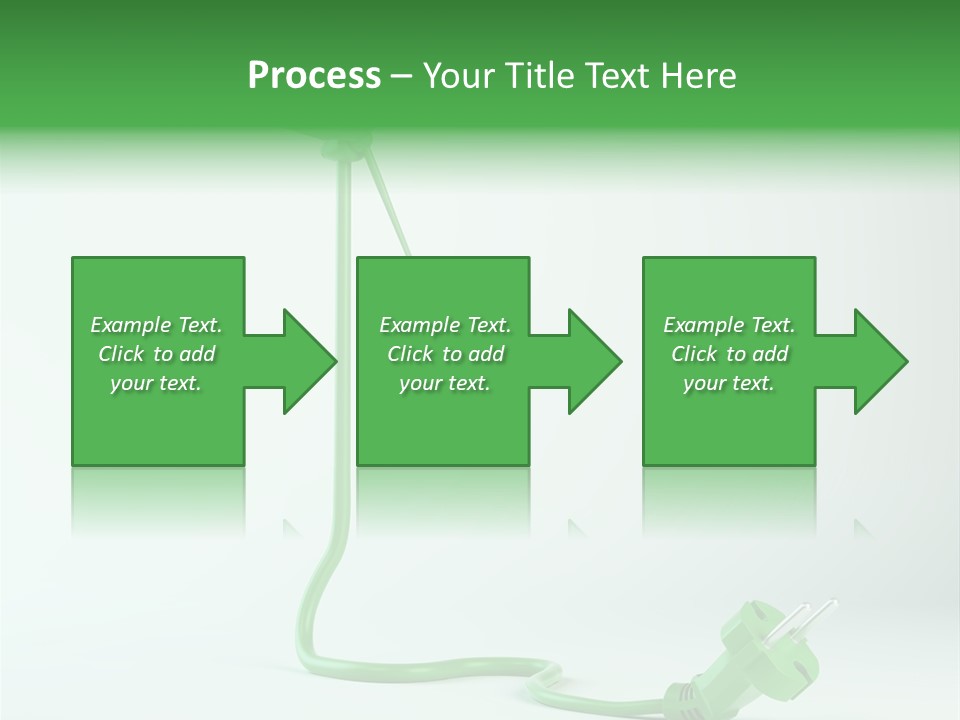 Process – Your Title Text Here

Example Text. Click to add your text.

Example Text. Click to add your text.

Example Text. Click to add your text.